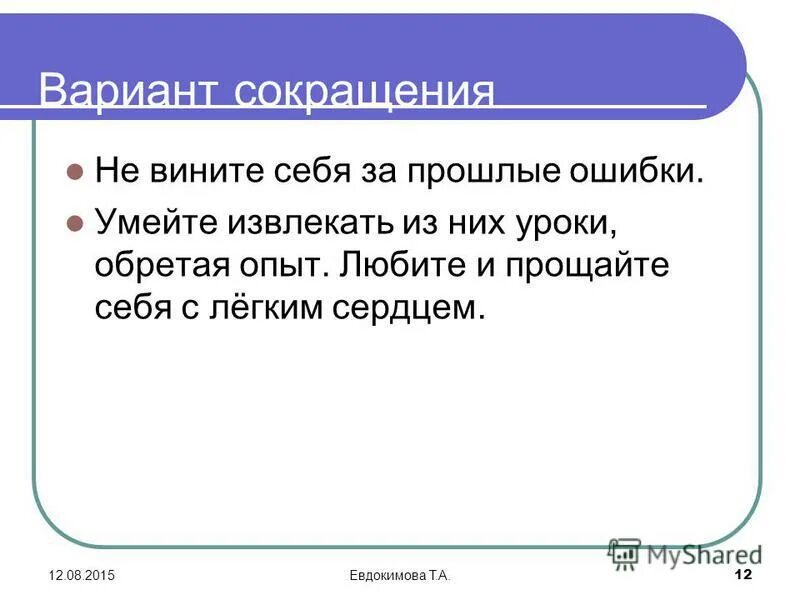 Вариант сокращения

Не вините себя за прошлые ошибки.

Умейте извлекать из них уроки, обретая опыт. Любите и прощайте себя с лёгким сердцем.

MyShared

12.08.2015

Евдокимова Т.А.

12